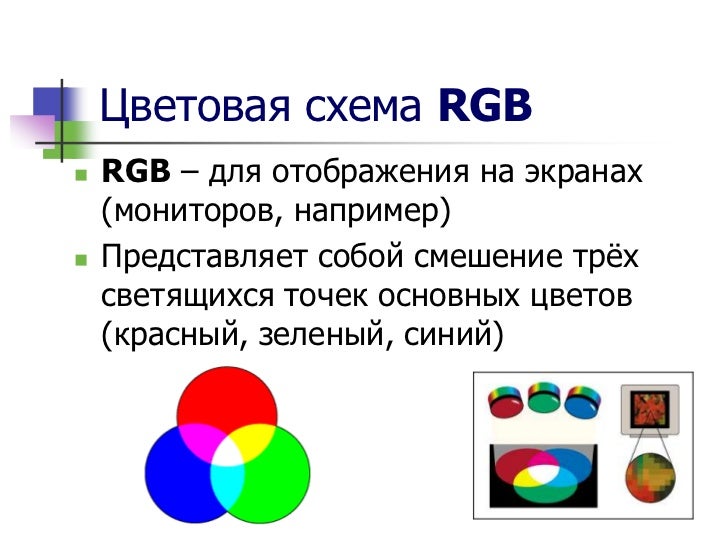 Цветовая схема RGB

RGB – для отображения на экранах (мониторов, например)

Представляет собой смешение трёх светящихся точек основных цветов (красный, зеленый, синий)